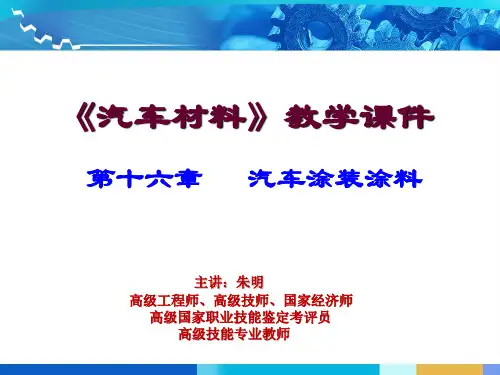 《汽车材料》教学课件

第十六章　汽车涂装涂料

主讲：朱明
高级工程师、高级技师、国家经济师
高级国家职业技能鉴定考评员
高级技能专业教师